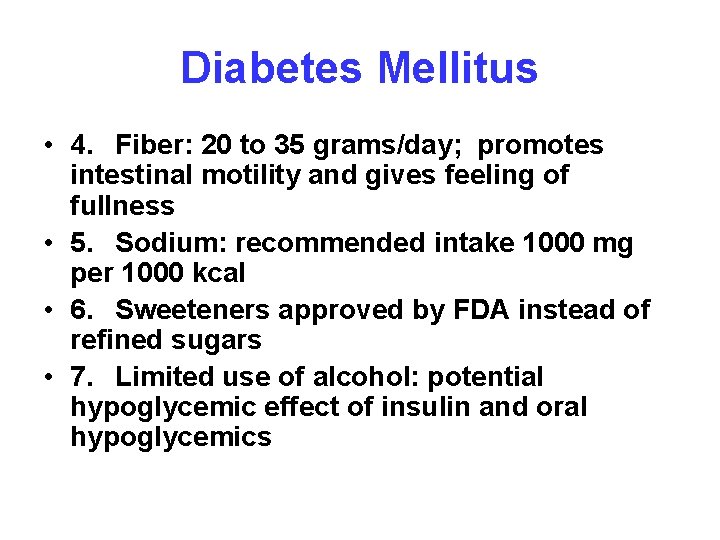 Diabetes Mellitus

• 4. Fiber: 20 to 35 grams/day; promotes intestinal motility and gives feeling of fullness
• 5. Sodium: recommended intake 1000 mg per 1000 kcal
• 6. Sweeteners approved by FDA instead of refined sugars
• 7. Limited use of alcohol: potential hypoglycemic effect of insulin and oral hypoglycemics